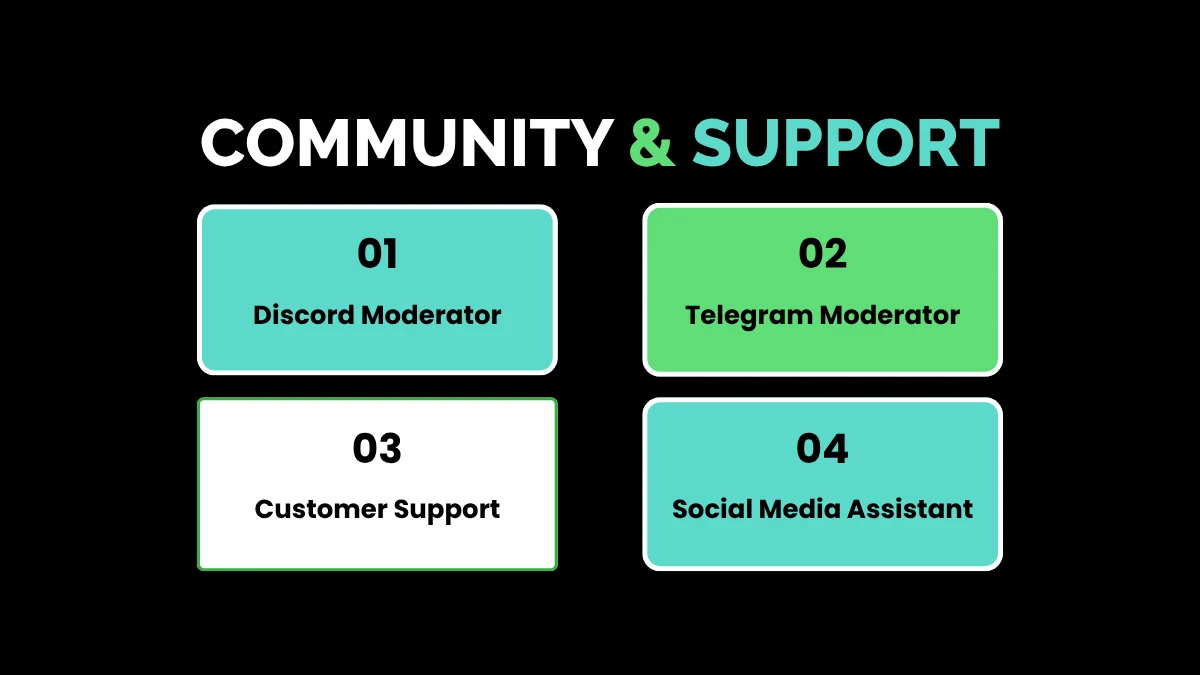 COMMUNITY & SUPPORT

01
Discord Moderator

02
Telegram Moderator

03
Customer Support

04
Social Media Assistant